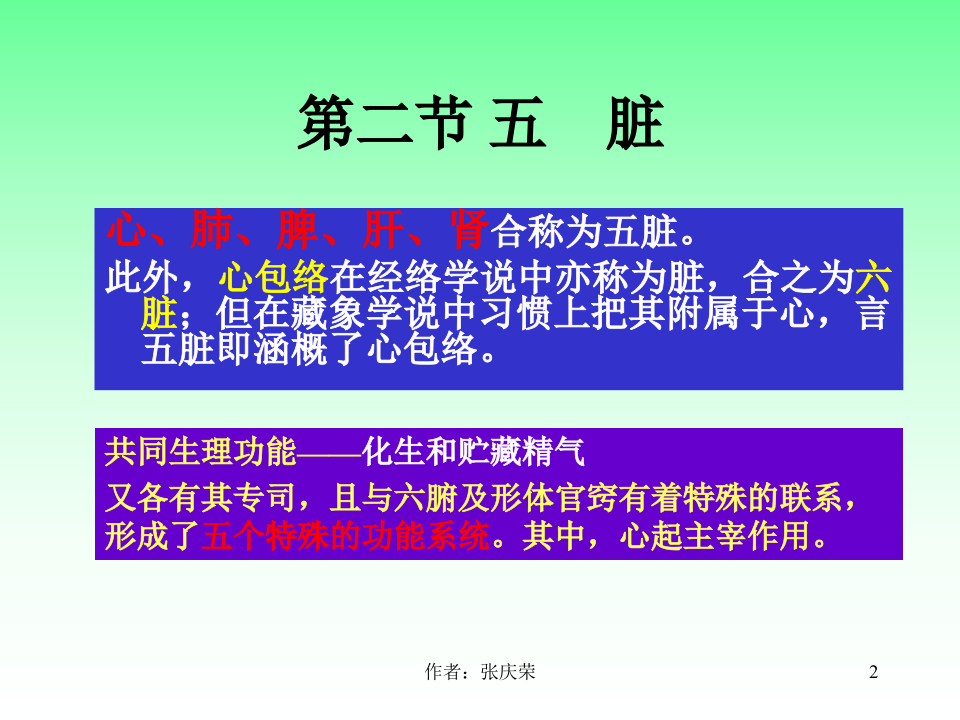 第二节 五　脏

心、肺、脾、肝、肾合称为五脏。
此外，心包络在经络学说中亦称为脏，合之为六脏；但在藏象学说中习惯上把其附属于心，言五脏即涵概了心包络。

共同生理功能——化生和贮藏精气
又各有其专司，且与六腑及形体官窍有着特殊的联系，形成了五个特殊的功能系统。其中，心起主宰作用。

作者：张庆荣

2